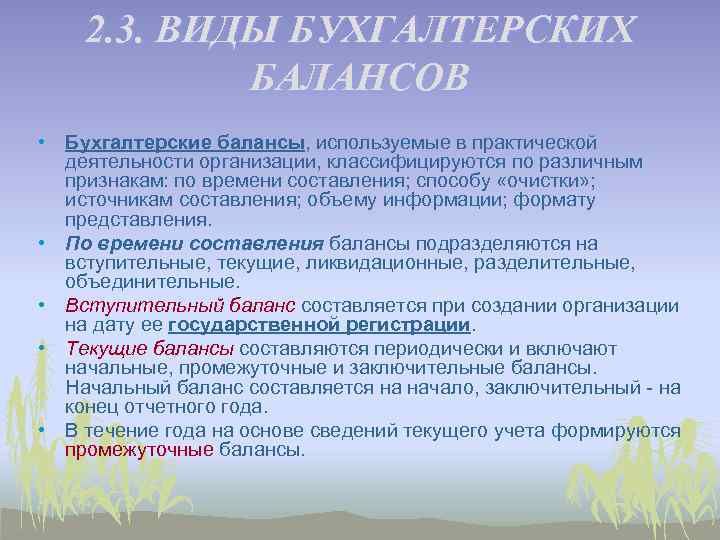 2.3. ВИДЫ БУХГАЛТЕРСКИХ БАЛАНСОВ

• Бухгалтерские балансы, используемые в практической деятельности организации, классифицируются по различным признакам: по времени составления; способу «очистки»; источникам составления; объему информации; формату представления.
• По времени составления балансы подразделяются на вступительные, текущие, ликвидационные, разделительные, объединительные.
• Вступительный баланс составляется при создании организации на дату ее государственной регистрации.
• Текущие балансы составляются периодически и включают начальные, промежуточные и заключительные балансы. Начальный баланс составляется на начало, заключительный - на конец отчетного года.
• В течение года на основе сведений текущего учета формируются промежуточные балансы.